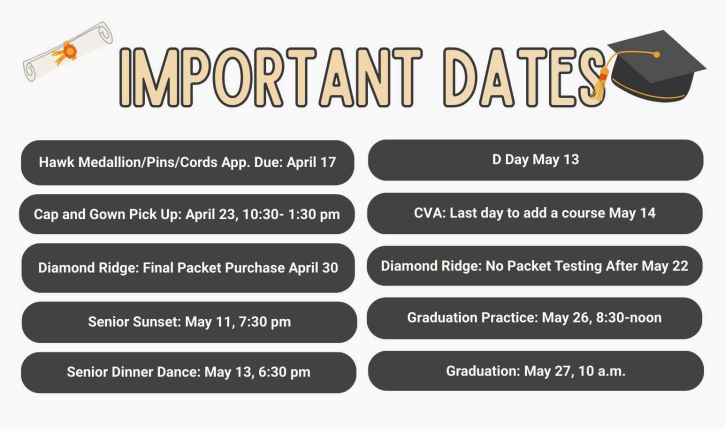 IMPORTANT DATES

Hawk Medallion/Pins/Cords App. Due: April 17

Cap and Gown Pick Up: April 23, 10:30- 1:30 pm

Diamond Ridge: Final Packet Purchase April 30

Senior Sunset: May 11, 7:30 pm

Senior Dinner Dance: May 13, 6:30 pm

D Day May 13

CVA: Last day to add a course May 14

Diamond Ridge: No Packet Testing After May 22

Graduation Practice: May 26, 8:30-noon

Graduation: May 27, 10 a.m.